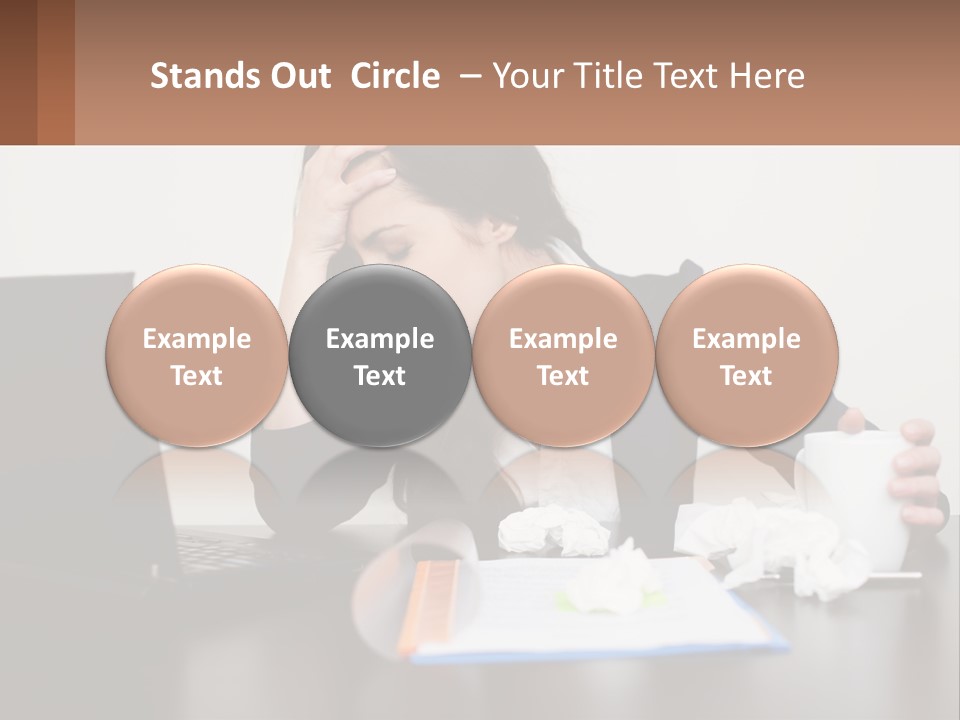 Stands Out Circle – Your Title Text Here

Example Text

Example Text

Example Text

Example Text